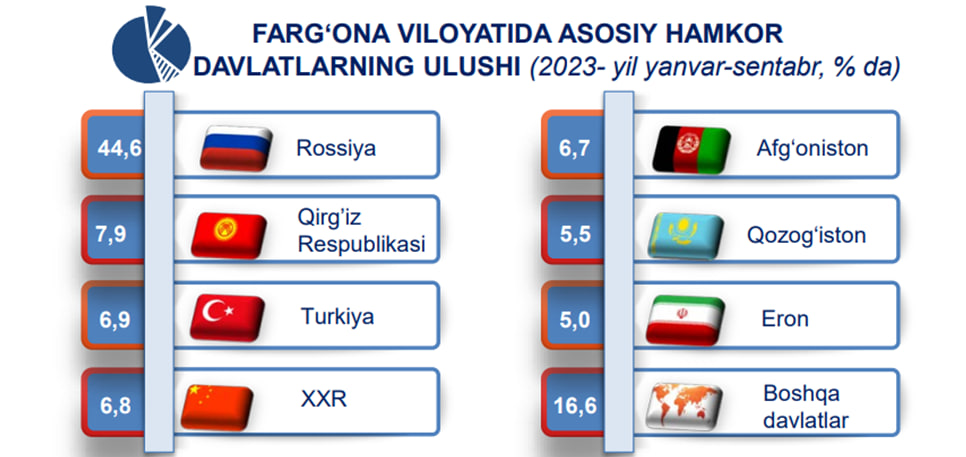 FARG‘ONA VILOYATIDA ASOSIY HAMKOR DAVLATLARNING ULUSHI (2023- yil yanvar-sentabr, % da)

44,6 Rossiya

7,9 Qirg’iz Respublikasi

6,9 Turkiya

6,8 XXR

6,7 Afg‘oniston

5,5 Qozog‘iston

5,0 Eron

16,6 Boshqa davlatlar